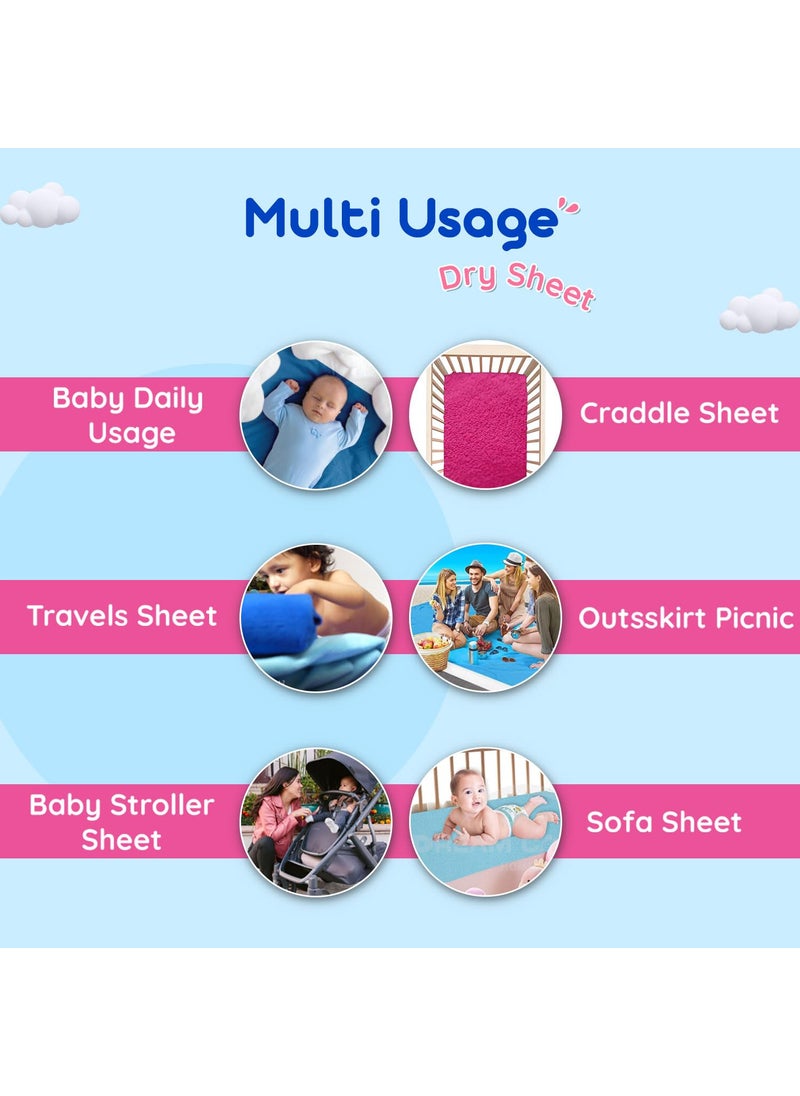 Multi Usage

Dry Sheet

Baby Daily Usage

Craddle Sheet

Travels Sheet

Outsskirt Picnic

Baby Stroller Sheet

Sofa Sheet